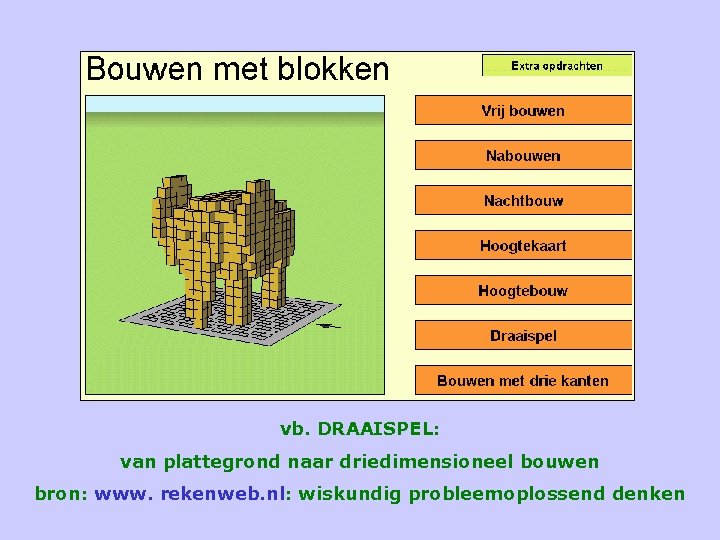 Bouwen met blokken

Extra opdrachten

Vrij bouwen

Nabouwen

Nachtbouw

Hoogtekaart

Hoogtebouw

Draaispel

Bouwen met drie kanten

vb. DRAAISPEL:

van plattegrond naar driedimensioneel bouwen

bron: www. rekenweb.nl: wiskundig probleemoplossend denken